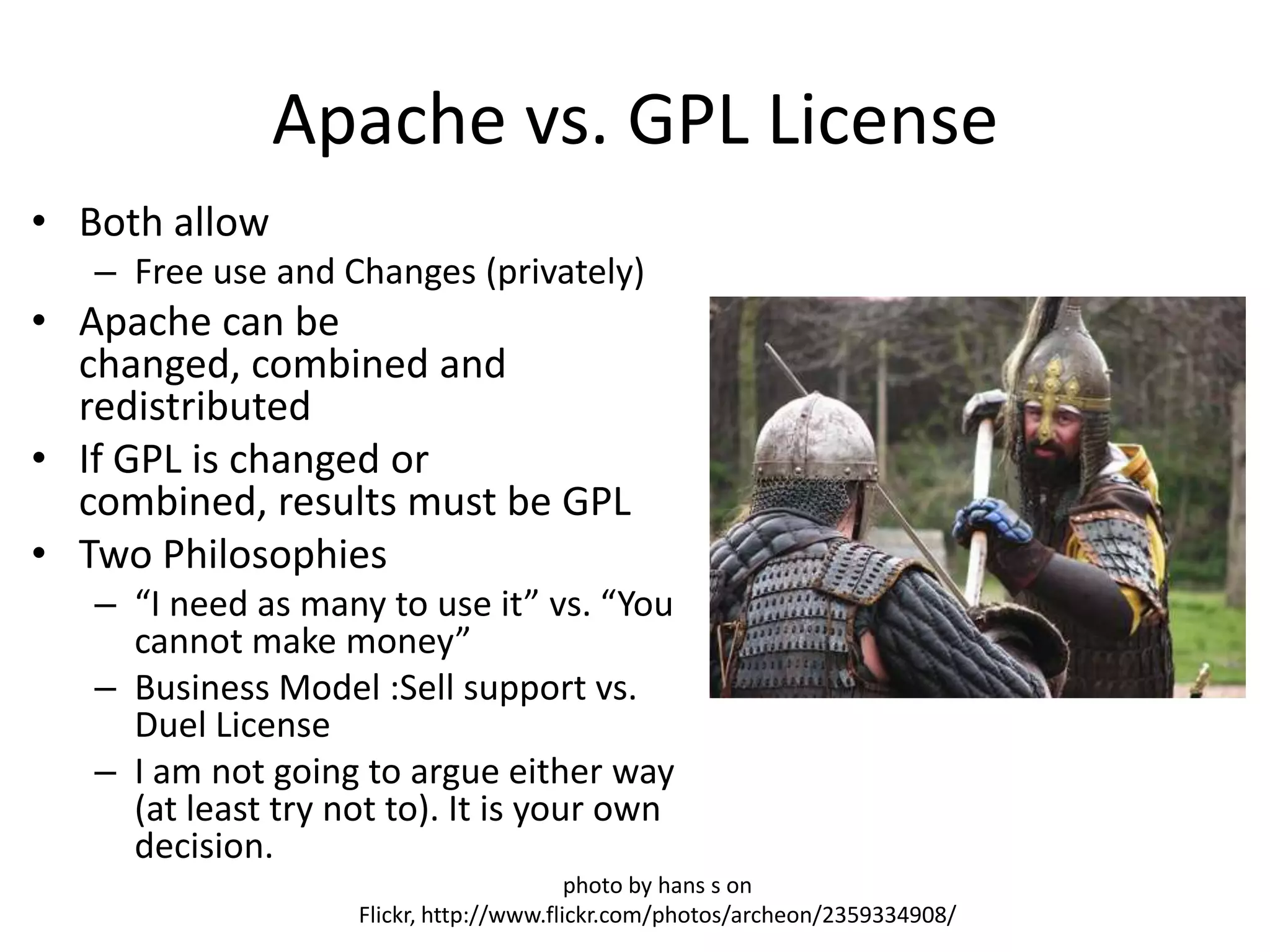 Apache vs. GPL License

• Both allow
  – Free use and Changes (privately)
• Apache can be changed, combined and redistributed
• If GPL is changed or combined, results must be GPL
• Two Philosophies
  – “I need as many to use it” vs. “You cannot make money”
  – Business Model :Sell support vs. Duel License
  – I am not going to argue either way (at least try not to). It is your own decision.

photo by hans s on Flickr, http://www.flickr.com/photos/archeon/2359334908/